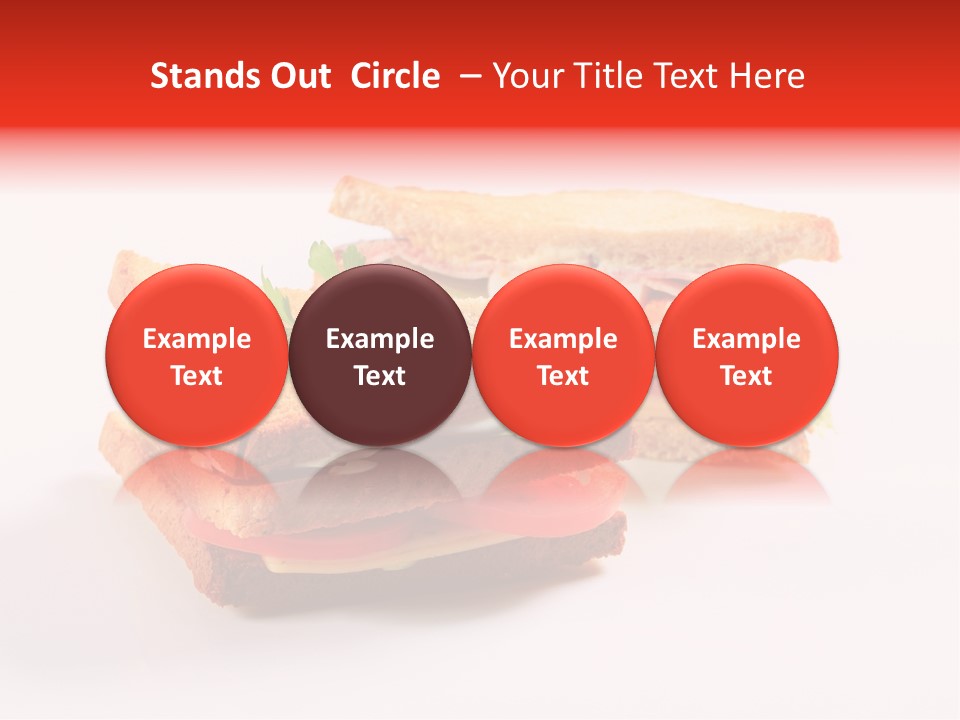 Stands Out Circle – Your Title Text Here

Example Text

Example Text

Example Text

Example Text